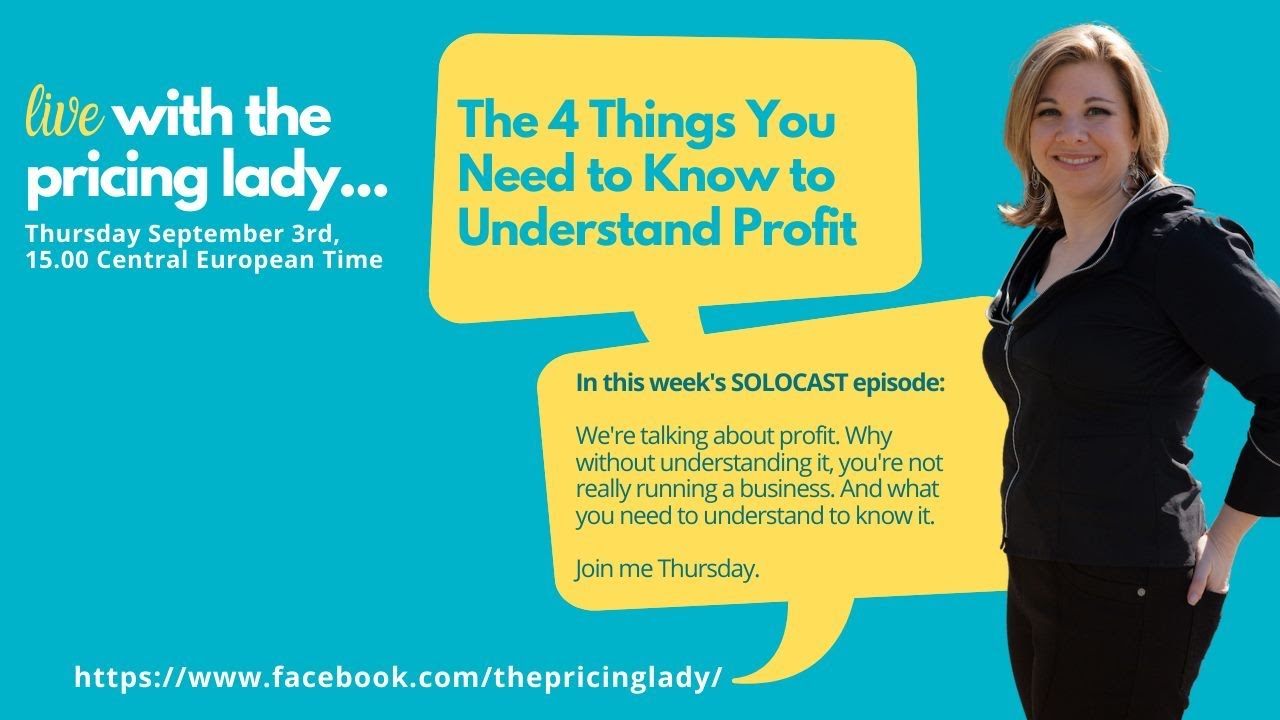 live with the pricing lady...

Thursday September 3rd, 15.00 Central European Time

The 4 Things You Need to Know to Understand Profit

In this week's SOLOCAST episode:

We're talking about profit. Why without understanding it, you're not really running a business. And what you need to understand to know it.

Join me Thursday.

https://www.facebook.com/thepricinglady/